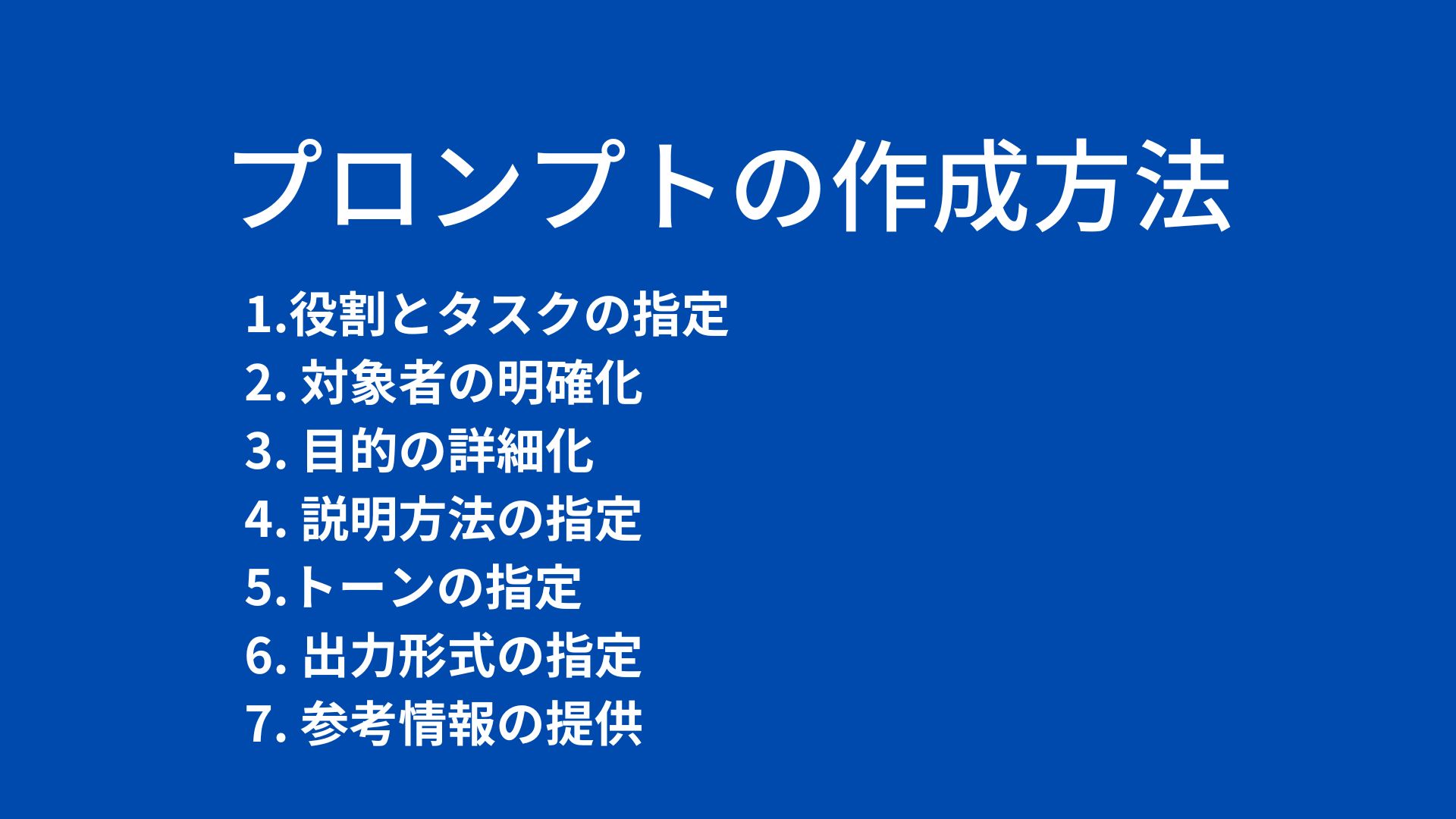 プロンプトの作成方法

1.役割とタスクの指定
2. 対象者の明確化
3. 目的の詳細化
4. 説明方法の指定
5.トーンの指定
6. 出力形式の指定
7. 参考情報の提供